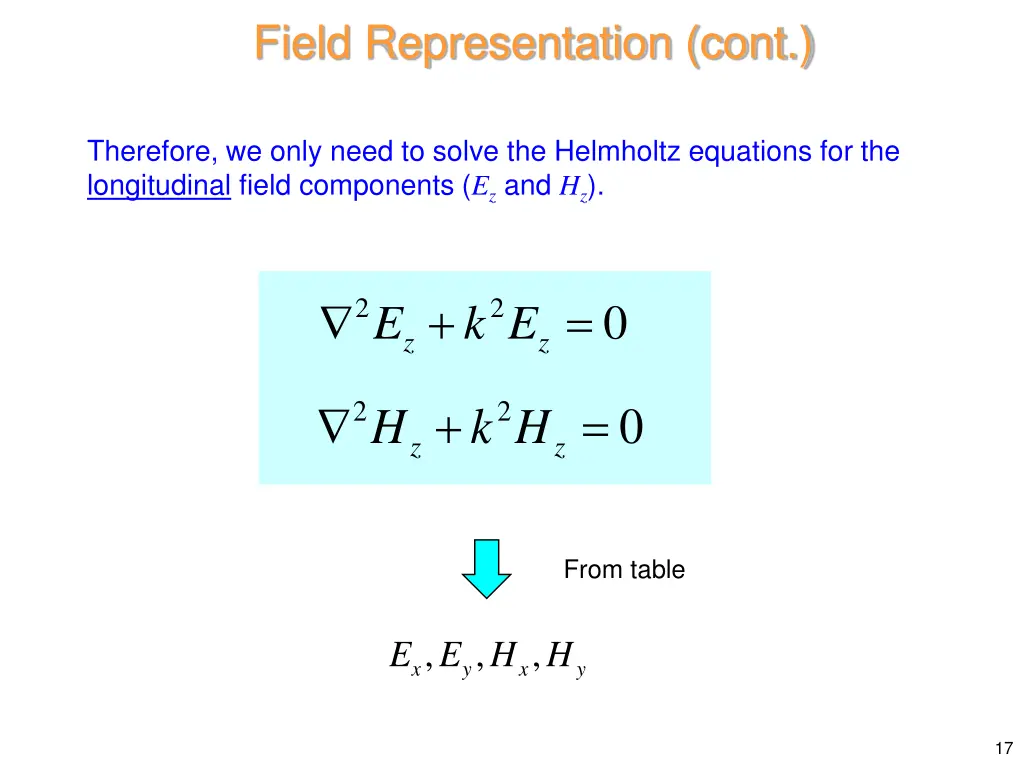 Field Representation (cont.)

Therefore, we only need to solve the Helmholtz equations for the longitudinal field components ($E_z$ and $H_z$).

$\nabla^2 E_z + k^2 E_z = 0$

$\nabla^2 H_z + k^2 H_z = 0$

From table

$E_x, E_y, H_x, H_y$

17